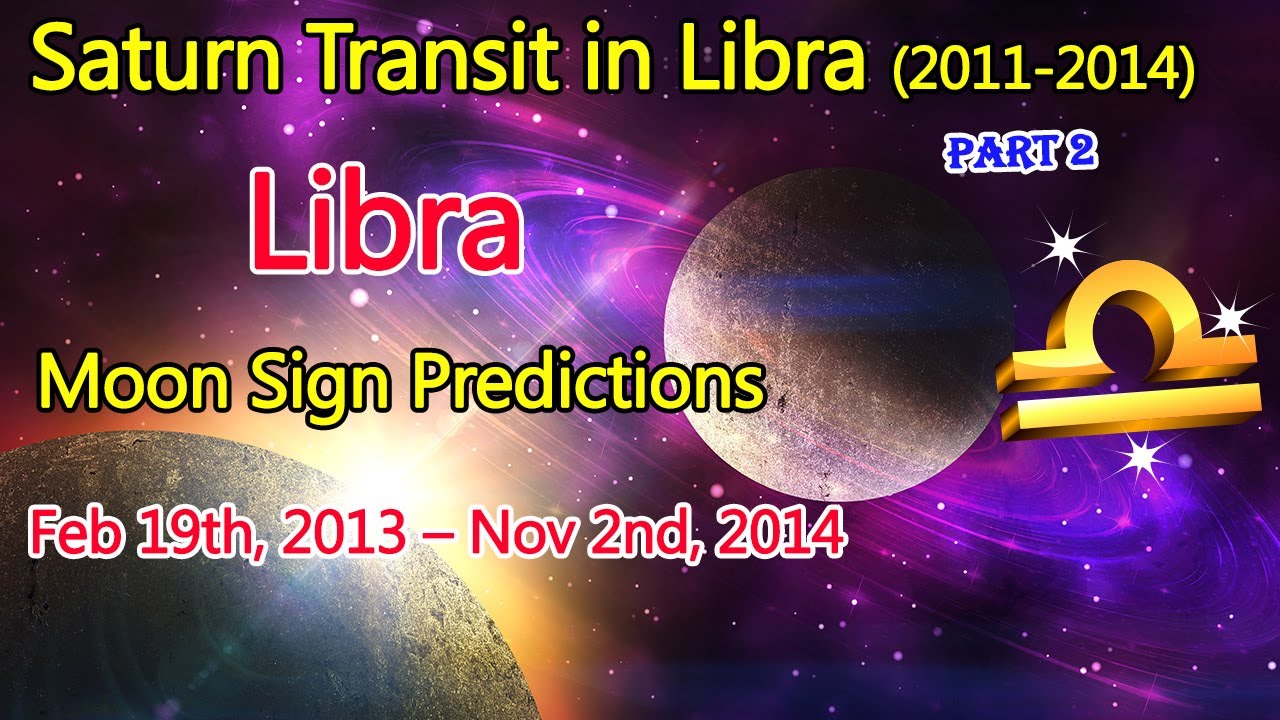 Saturn Transit in Libra (2011-2014)

PART 2

Libra

Moon Sign Predictions

Feb 19th, 2013 – Nov 2nd, 2014